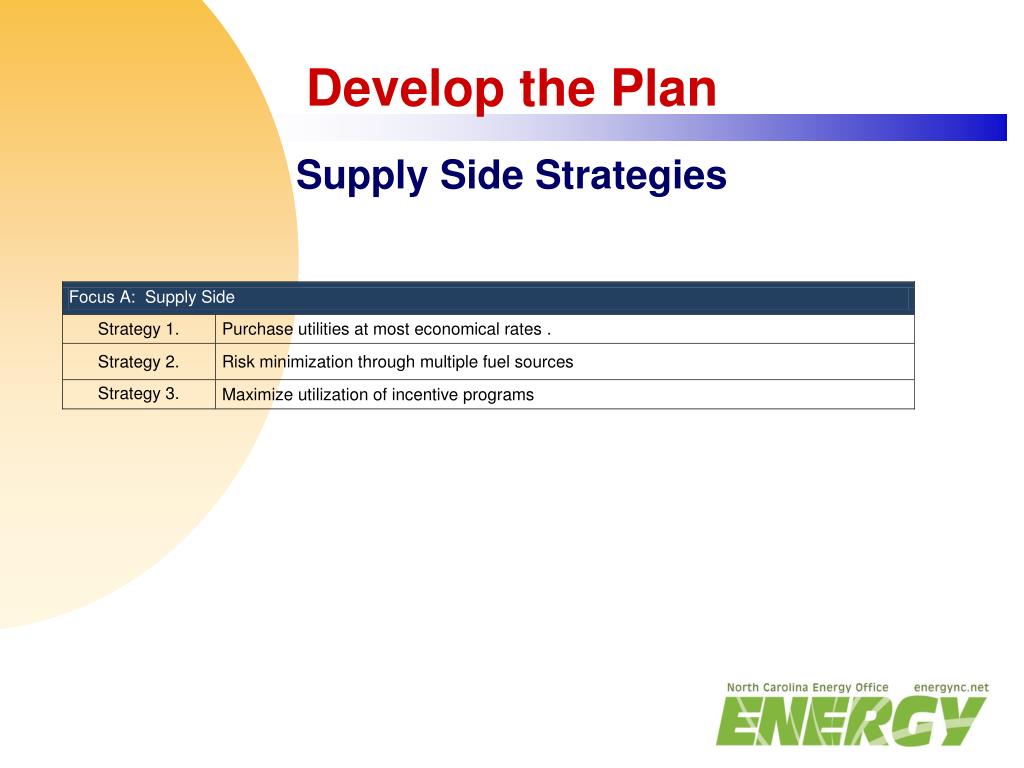 Develop the Plan

Supply Side Strategies

| Focus A:  Supply Side | |
|---|---|
| Strategy 1. | Purchase utilities at most economical rates . |
| Strategy 2. | Risk minimization through multiple fuel sources |
| Strategy 3. | Maximize utilization of incentive programs |

North Carolina Energy Office energync.net
ENERGY